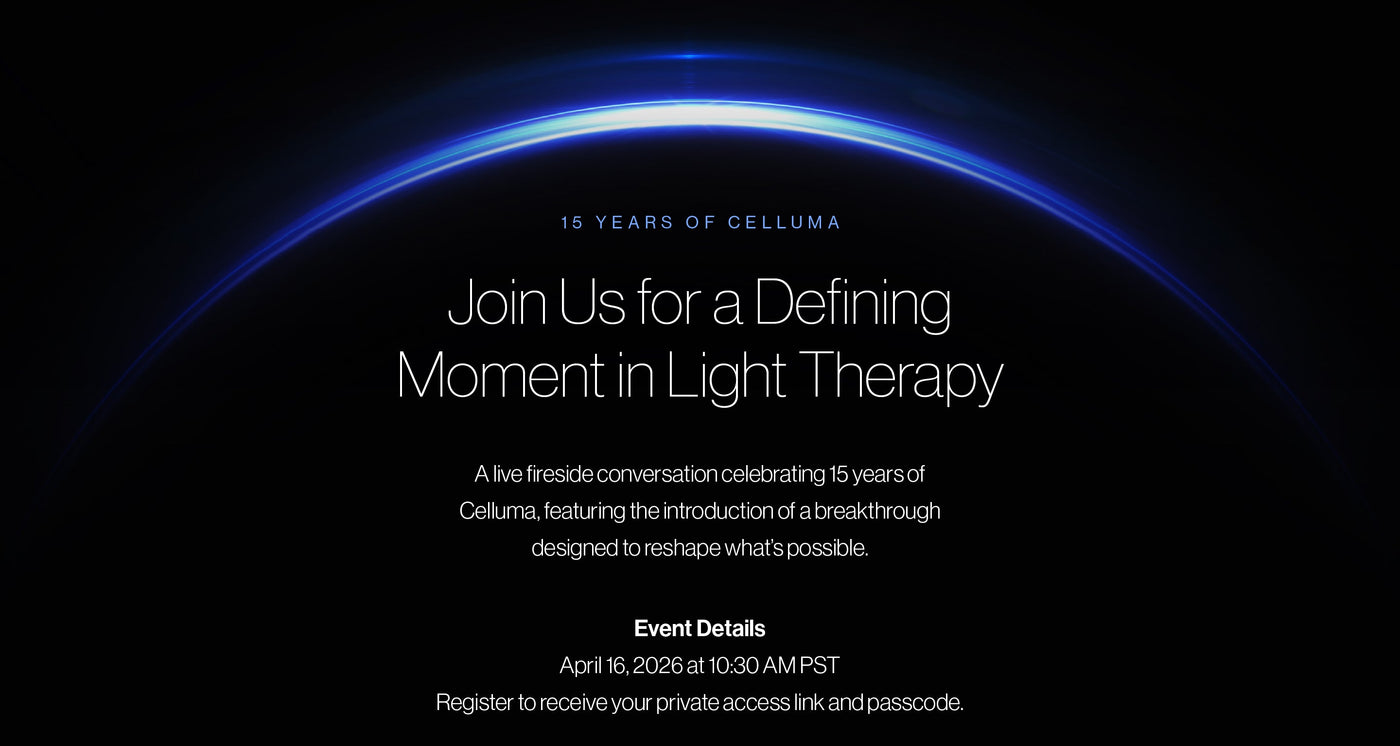 15 YEARS OF CELLUMA

Join Us for a Defining Moment in Light Therapy

A live fireside conversation celebrating 15 years of Celluma, featuring the introduction of a breakthrough designed to reshape what's possible.

Event Details
April 16, 2026 at 10:30 AM PST
Register to receive your private access link and passcode.